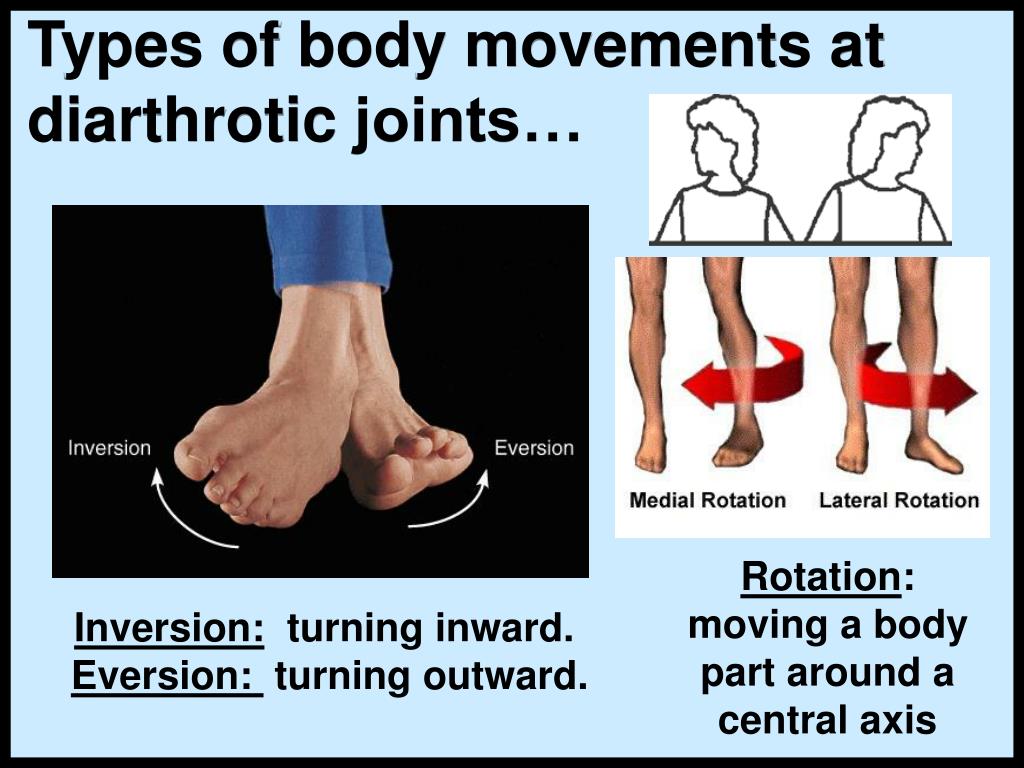 Types of body movements at diarthrotic joints…

Inversion

Eversion

Medial Rotation

Lateral Rotation

Inversion: turning inward.
Eversion: turning outward.

Rotation: moving a body part around a central axis